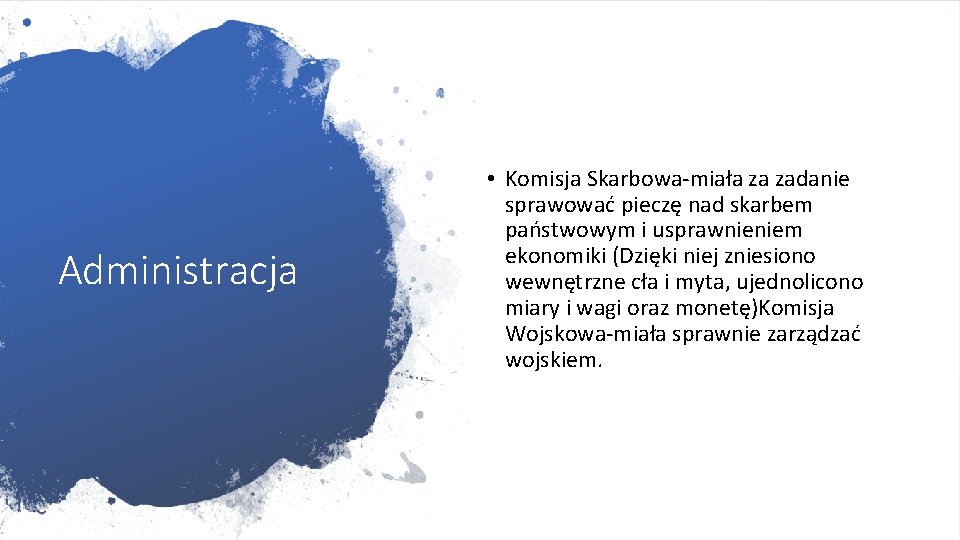 Administracja

• Komisja Skarbowa-miała za zadanie sprawować pieczę nad skarbem państwowym i usprawnieniem ekonomiki (Dzięki niej zniesiono wewnętrzne cła i myta, ujednolicono miary i wagi oraz monetę)Komisja Wojskowa-miała sprawnie zarządzać wojskiem.